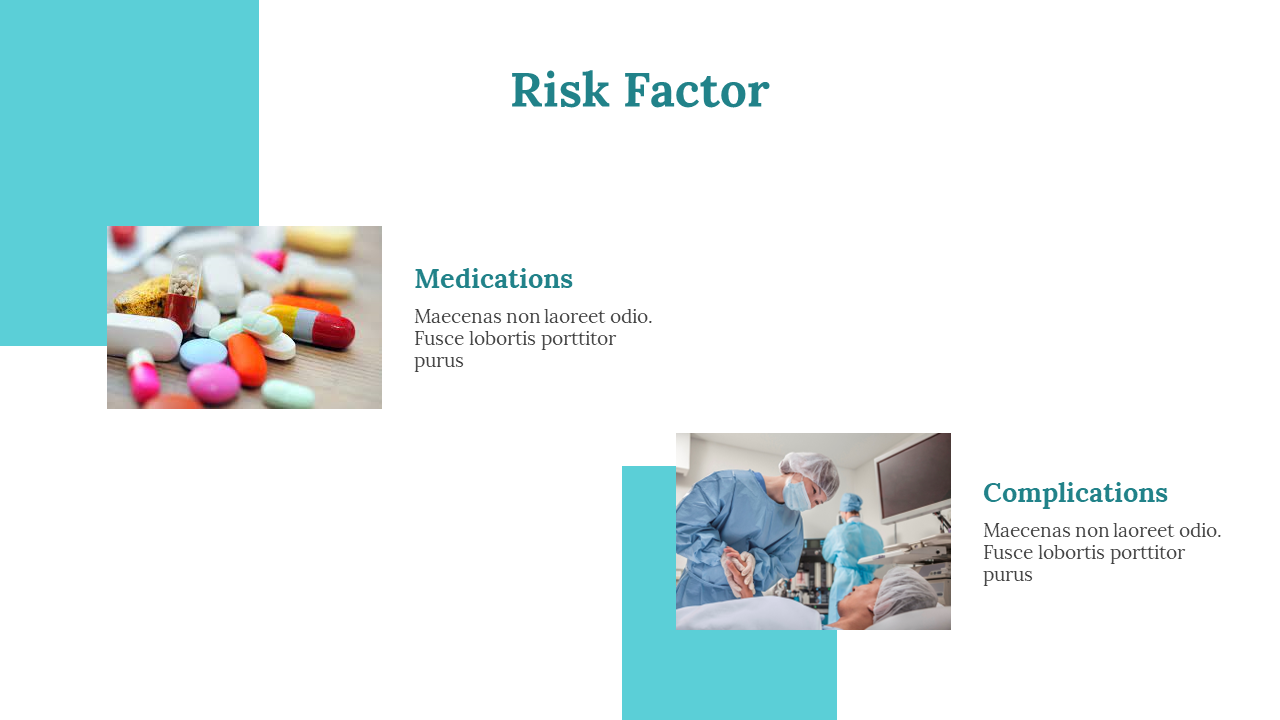 Risk Factor

Medications

Maecenas non laoreet odio. Fusce lobortis porttitor purus

Complications

Maecenas non laoreet odio. Fusce lobortis porttitor purus